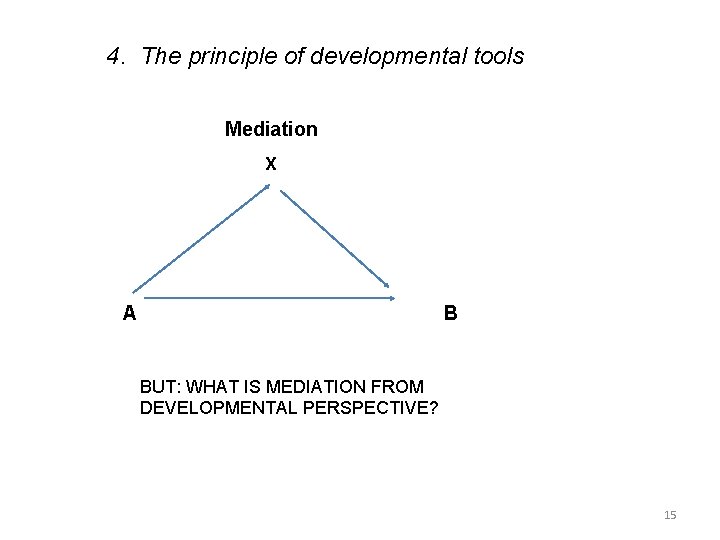 4. The principle of developmental tools

Mediation

X

A

B

BUT: WHAT IS MEDIATION FROM DEVELOPMENTAL PERSPECTIVE?

15